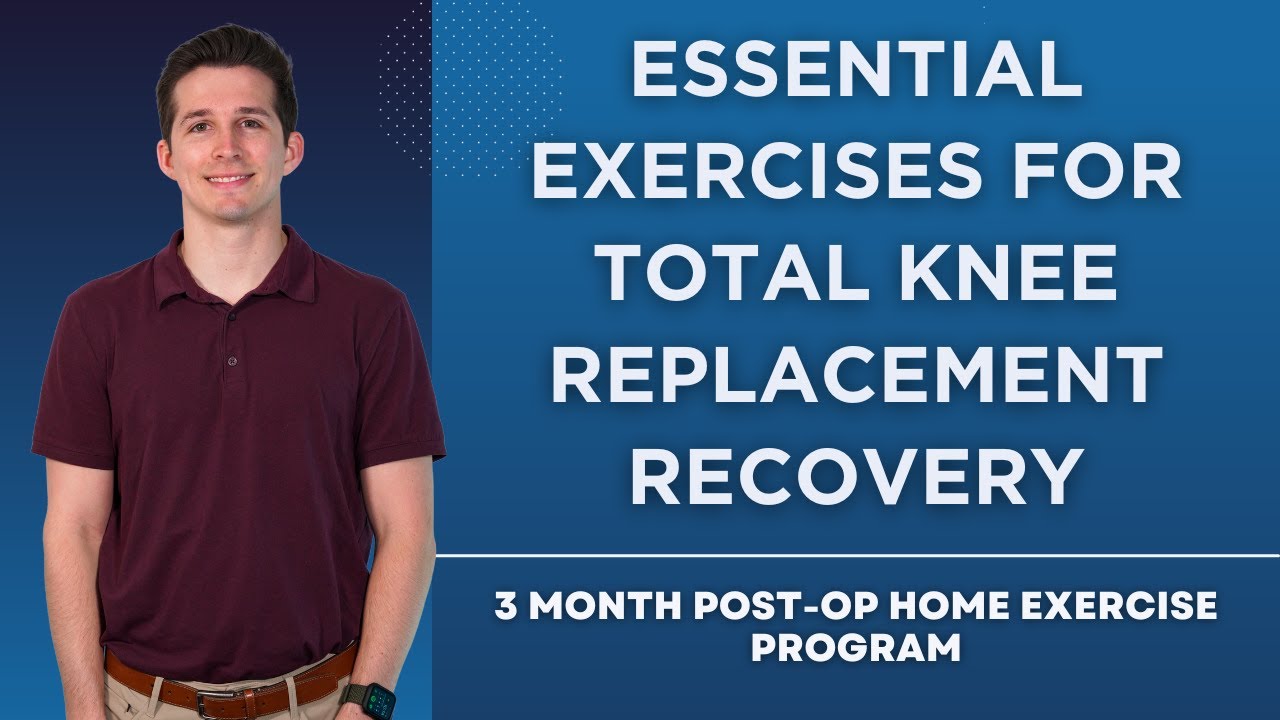 ESSENTIAL EXERCISES FOR TOTAL KNEE REPLACEMENT RECOVERY

3 MONTH POST-OP HOME EXERCISE PROGRAM